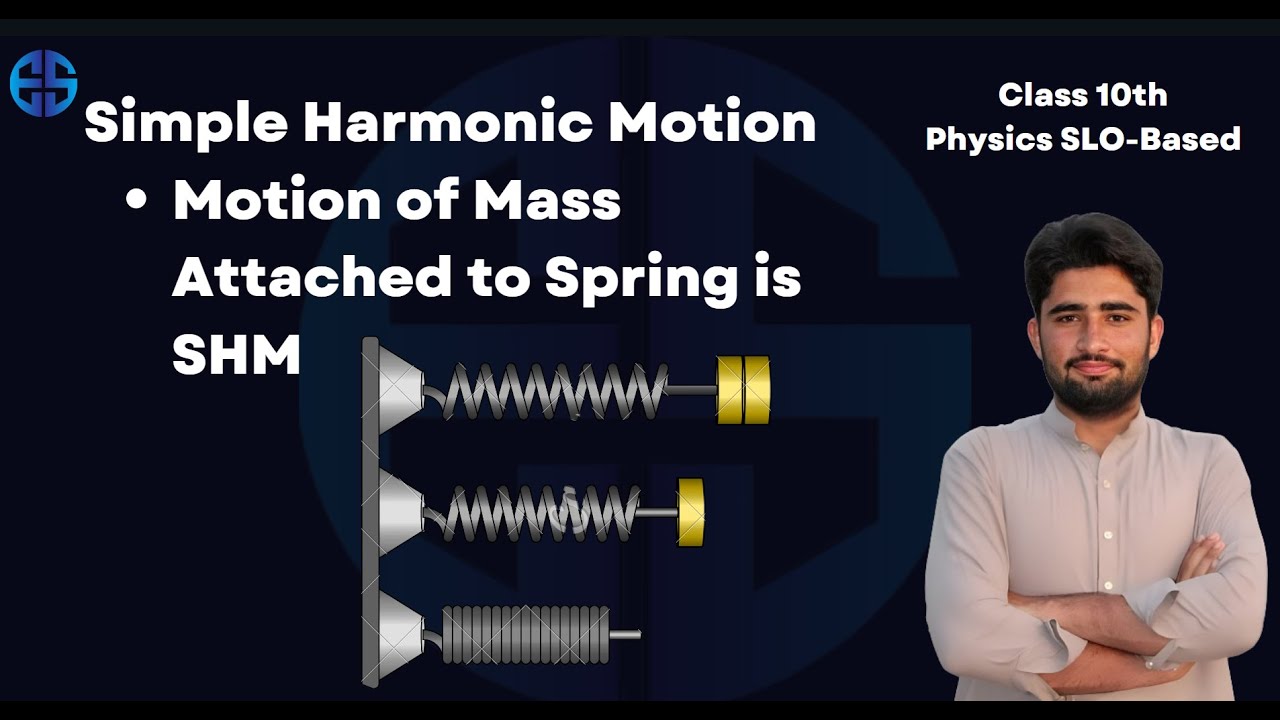 Simple Harmonic Motion

• Motion of Mass Attached to Spring is SHM

Class 10th
Physics SLO-Based